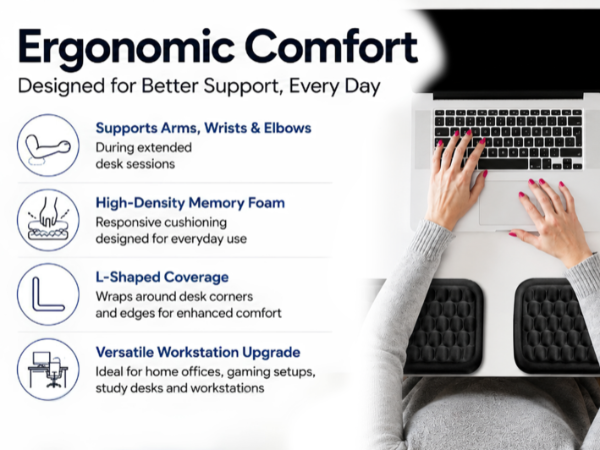 Ergonomic Comfort
Designed for Better Support, Every Day

Supports Arms, Wrists & Elbows
During extended desk sessions

High-Density Memory Foam
Responsive cushioning designed for everyday use

L-Shaped Coverage
Wraps around desk corners and edges for enhanced comfort

Versatile Workstation Upgrade
Ideal for home offices, gaming setups, study desks and workstations